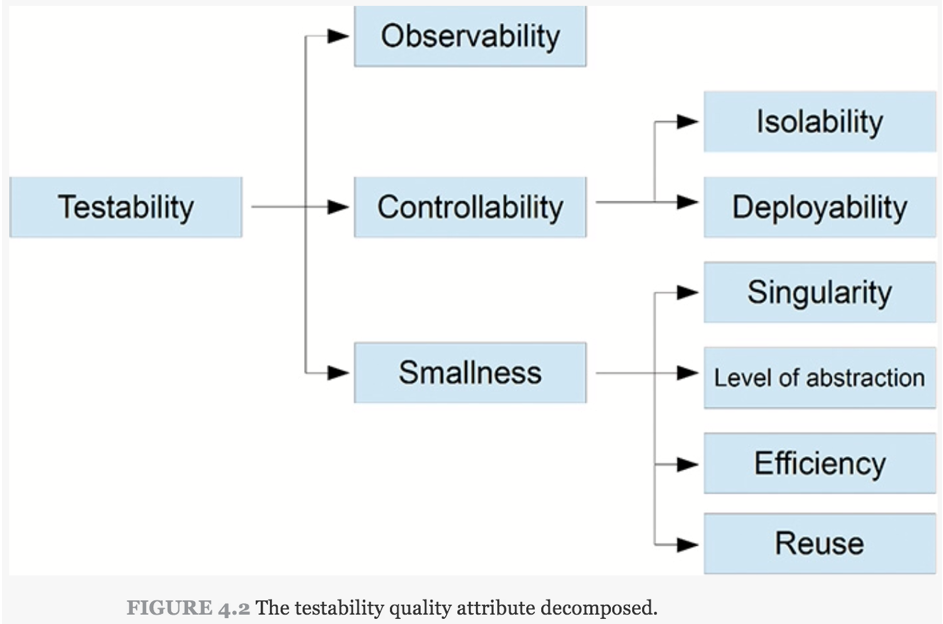 Testability

Observability

Controllability

Smallness

Isolability

Deployability

Singularity

Level of abstraction

Efficiency

Reuse

FIGURE 4.2 The testability quality attribute decomposed.